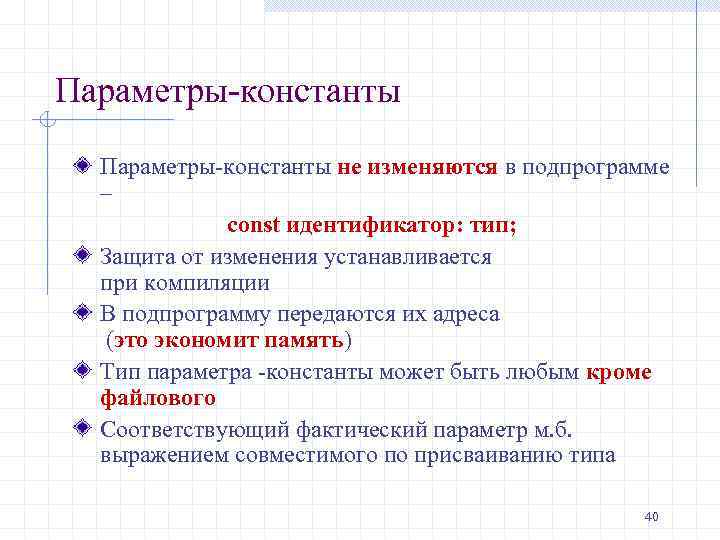 Параметры-константы

Параметры-константы не изменяются в подпрограмме –

const идентификатор: тип;

Защита от изменения устанавливается при компиляции

В подпрограмму передаются их адреса (это экономит память)

Тип параметра -константы может быть любым кроме файлового

Соответствующий фактический параметр м.б. выражением совместимого по присваиванию типа

40